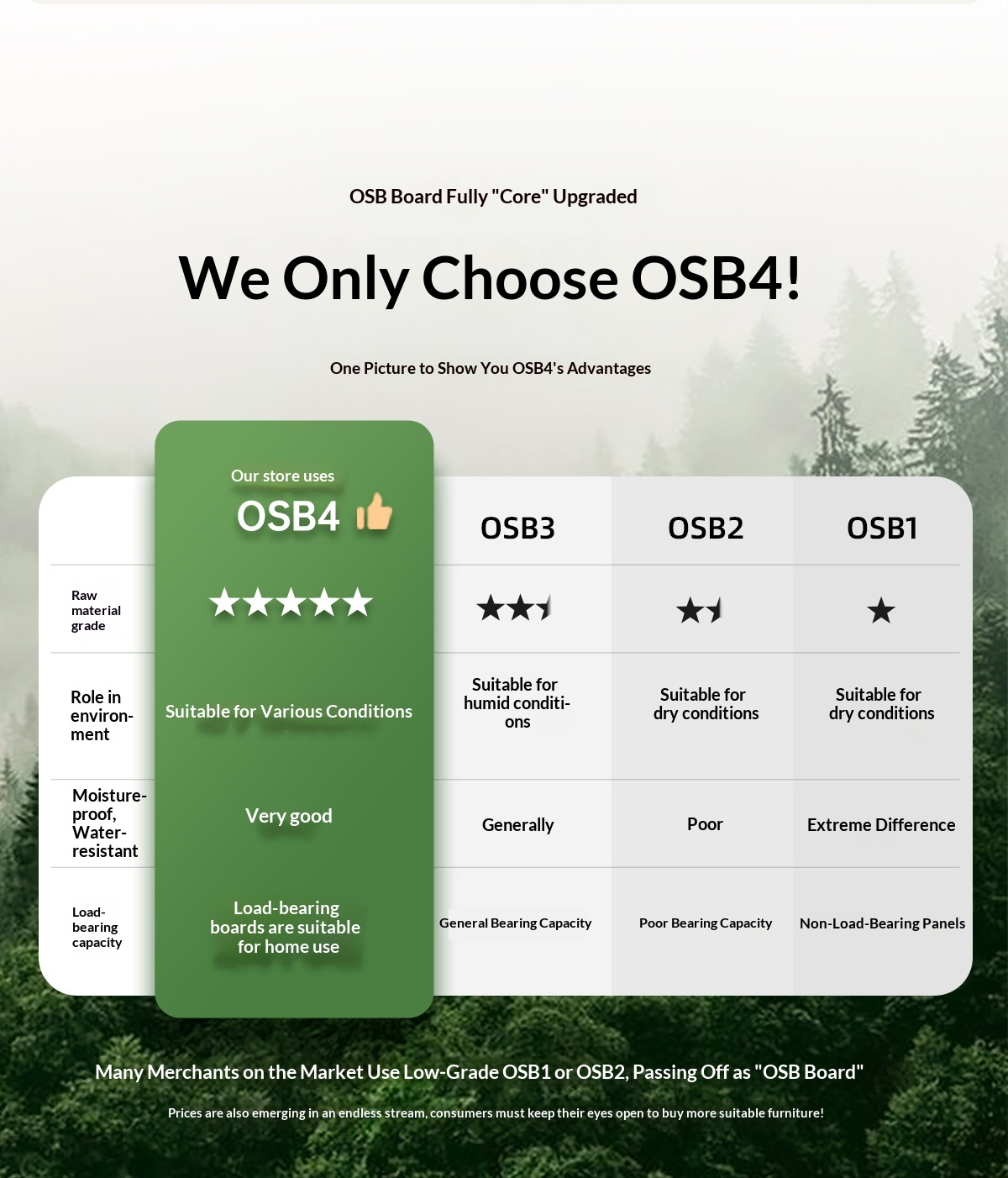 OSB Board Fully "Core" Upgraded

We Only Choose OSB4!

One Picture to Show You OSB4's Advantages

| | Our store uses OSB4 | OSB3 | OSB2 | OSB1 |
|---|---|---|---|---|
| Raw material grade | ★★★★★ | ★★½ | ★½ | ★ |
| Role in environment | Suitable for Various Conditions | Suitable for humid conditions | Suitable for dry conditions | Suitable for dry conditions |
| Moisture-proof, Water-resistant | Very good | Generally | Poor | Extreme Difference |
| Load-bearing capacity | Load-bearing boards are suitable for home use | General Bearing Capacity | Poor Bearing Capacity | Non-Load-Bearing Panels |

Many Merchants on the Market Use Low-Grade OSB1 or OSB2, Passing Off as "OSB Board"

Prices are also emerging in an endless stream, consumers must keep their eyes open to buy more suitable furniture!